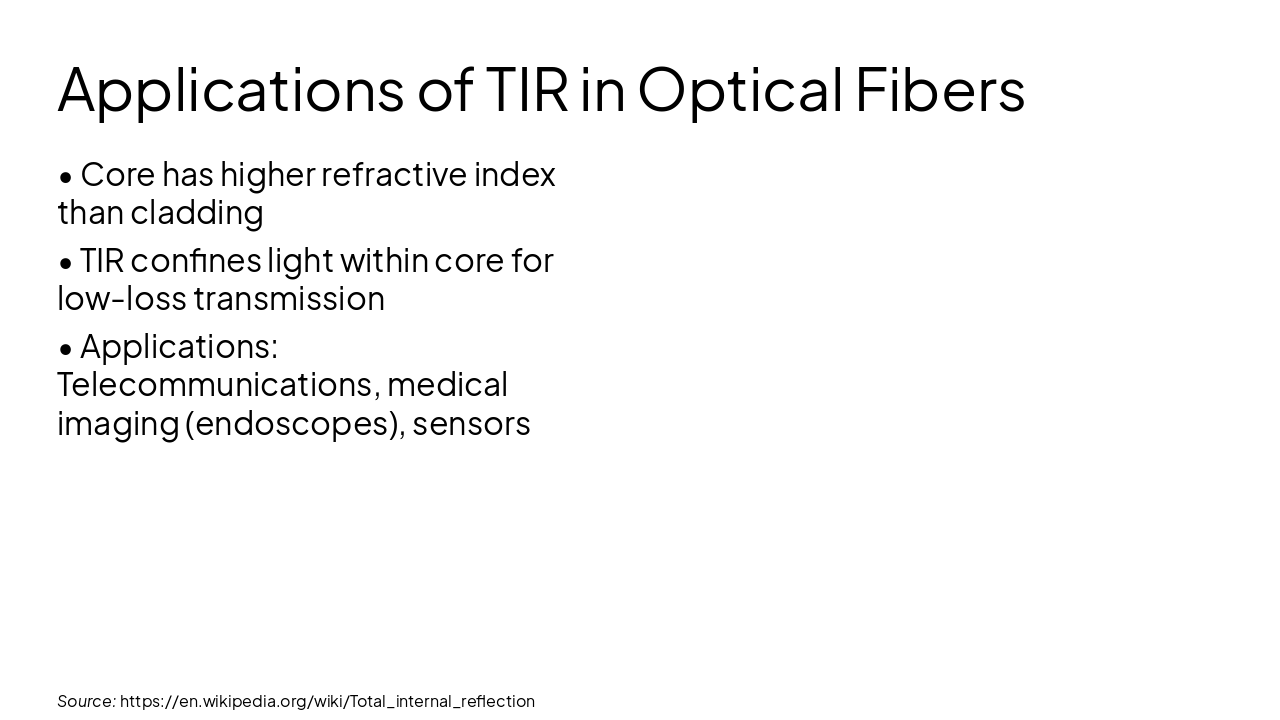 Applications of TIR in Optical Fibers

• Core has higher refractive index than cladding

• TIR confines light within core for low-loss transmission

• Applications: Telecommunications, medical imaging (endoscopes), sensors

Source: https://en.wikipedia.org/wiki/Total_internal_reflection